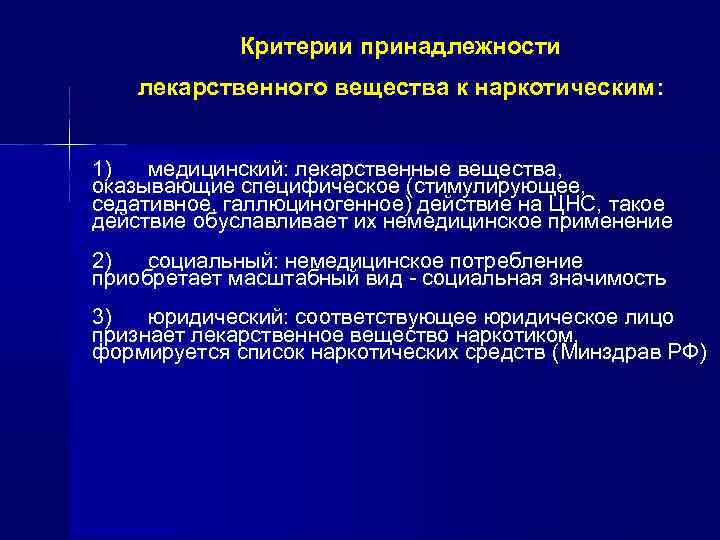 Критерии принадлежности лекарственного вещества к наркотическим:

1) медицинский: лекарственные вещества, оказывающие специфическое (стимулирующее, седативное, галлюциногенное) действие на ЦНС, такое действие обуславливает их немедицинское применение

2) социальный: немедицинское потребление приобретает масштабный вид - социальная значимость

3) юридический: соответствующее юридическое лицо признает лекарственное вещество наркотиком, формируется список наркотических средств (Минздрав РФ)